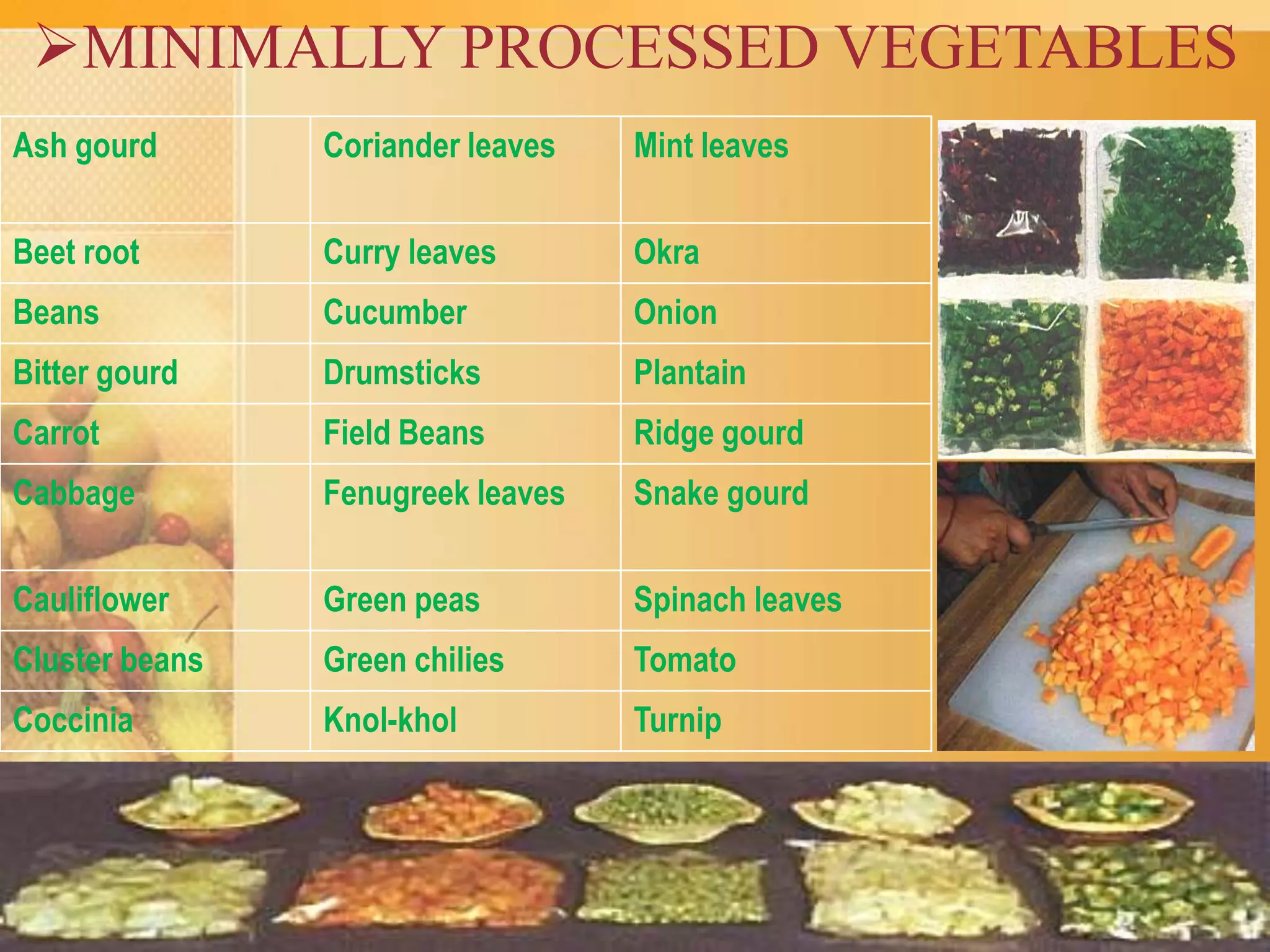 ➢MINIMALLY PROCESSED VEGETABLES

| Ash gourd | Coriander leaves | Mint leaves |
|---|---|---|
| Beet root | Curry leaves | Okra |
| Beans | Cucumber | Onion |
| Bitter gourd | Drumsticks | Plantain |
| Carrot | Field Beans | Ridge gourd |
| Cabbage | Fenugreek leaves | Snake gourd |
| Cauliflower | Green peas | Spinach leaves |
| Cluster beans | Green chilies | Tomato |
| Coccinia | Knol-khol | Turnip |